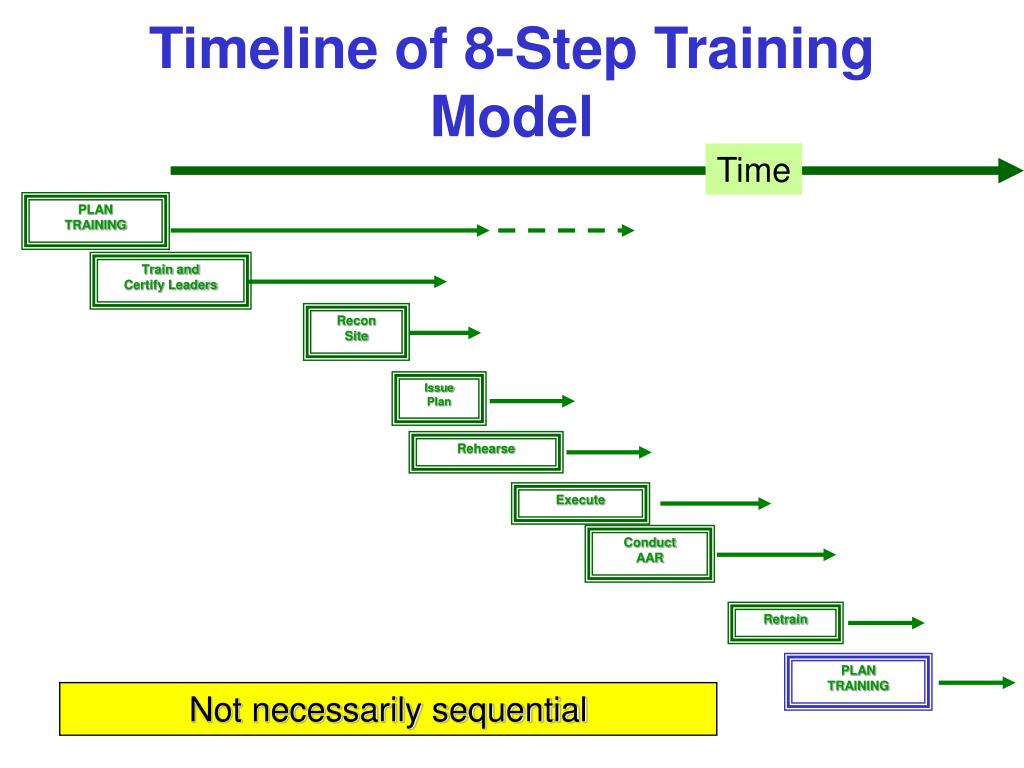 Timeline of 8-Step Training Model

Time

PLAN TRAINING

Train and Certify Leaders

Recon Site

Issue Plan

Rehearse

Execute

Conduct AAR

Retrain

PLAN TRAINING

Not necessarily sequential